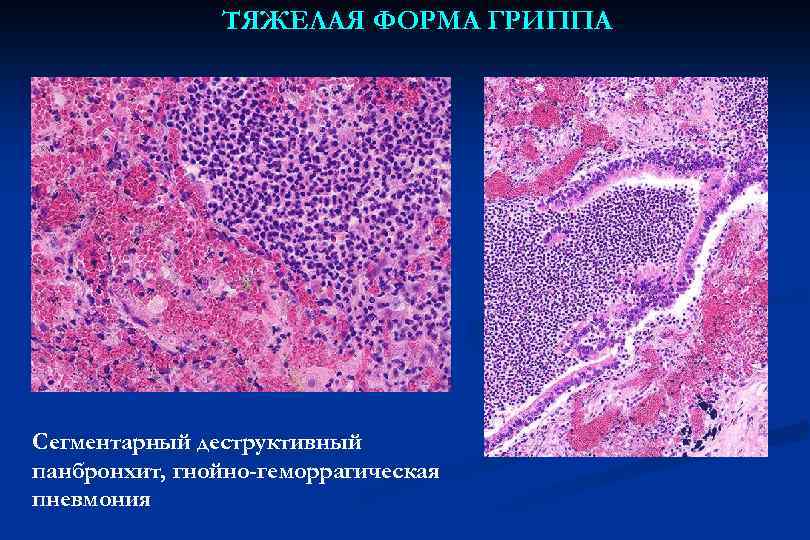 ТЯЖЕЛАЯ ФОРМА ГРИППА

Сегментарный деструктивный панбронхит, гнойно-геморрагическая пневмония